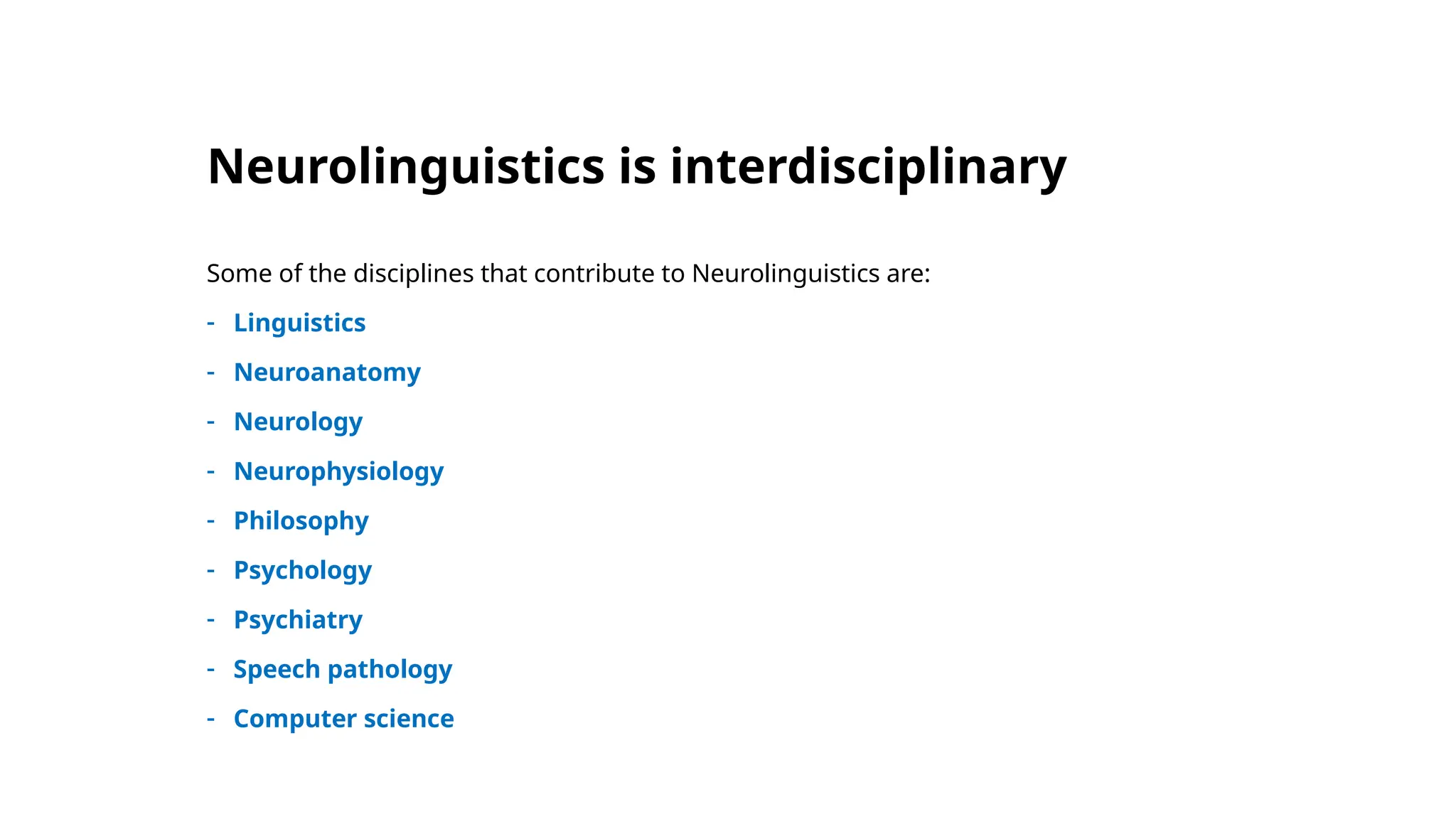 Neurolinguistics is interdisciplinary

Some of the disciplines that contribute to Neurolinguistics are:

- Linguistics
- Neuroanatomy
- Neurology
- Neurophysiology
- Philosophy
- Psychology
- Psychiatry
- Speech pathology
- Computer science